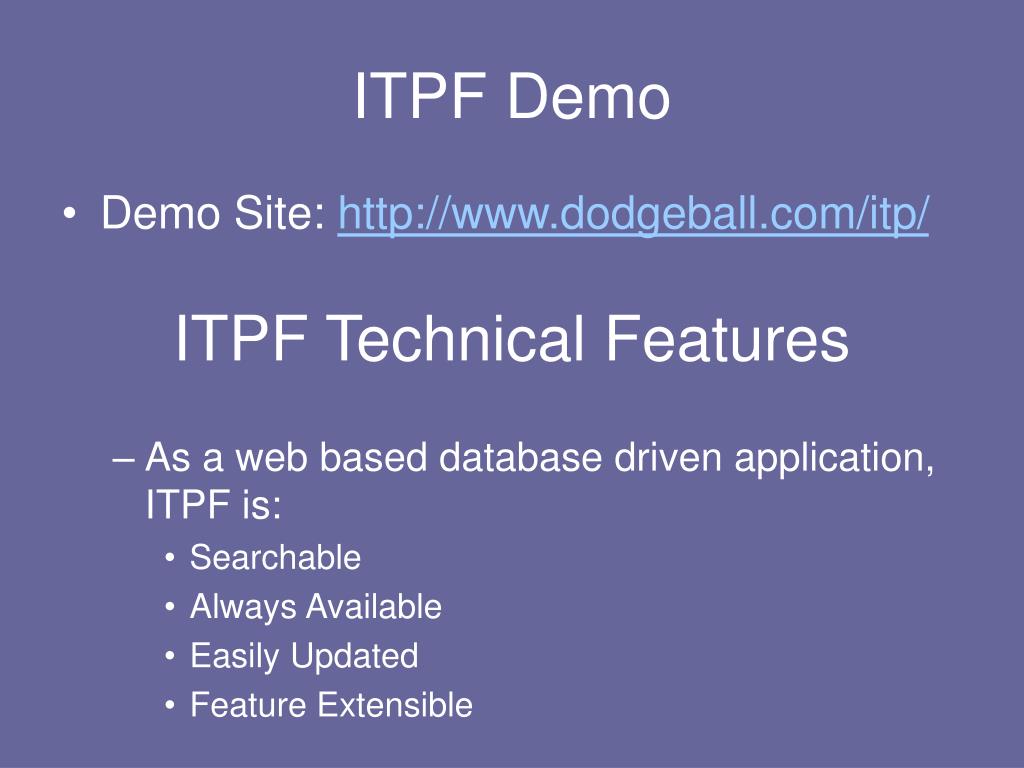 ITPF Demo

• Demo Site: http://www.dodgeball.com/itp/

ITPF Technical Features

– As a web based database driven application, ITPF is:
• Searchable
• Always Available
• Easily Updated
• Feature Extensible